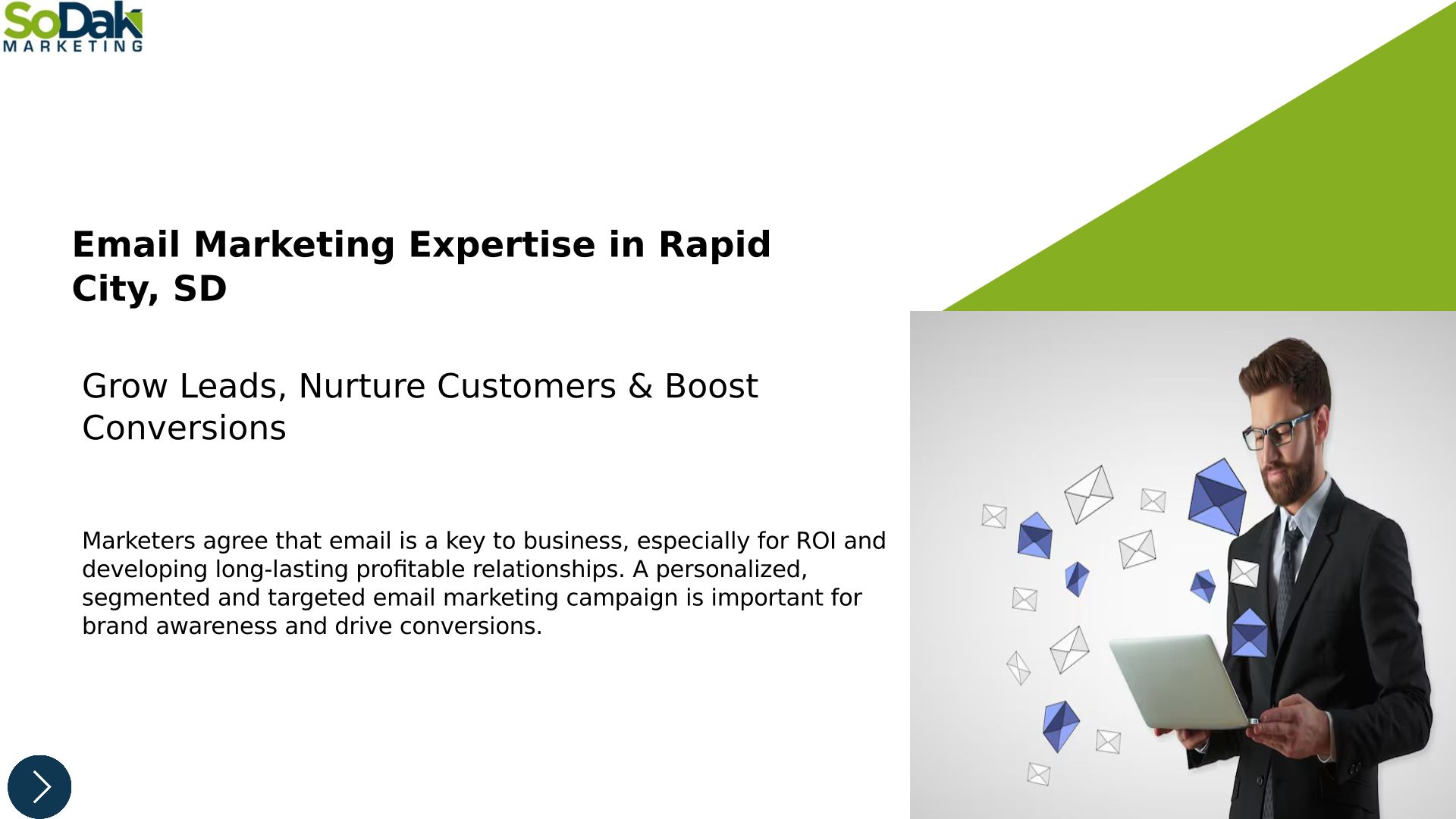 SoDak MARKETING

Email Marketing Expertise in Rapid City, SD

Grow Leads, Nurture Customers & Boost Conversions

Marketers agree that email is a key to business, especially for ROI and developing long-lasting profitable relationships. A personalized, segmented and targeted email marketing campaign is important for brand awareness and drive conversions.